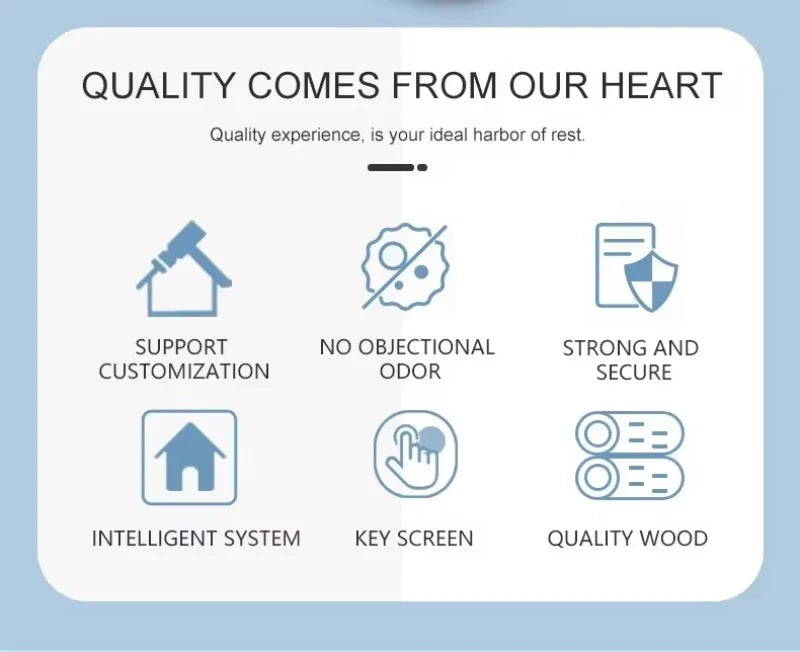 QUALITY COMES FROM OUR HEART

Quality experience, is your ideal harbor of rest.

SUPPORT CUSTOMIZATION

NO OBJECTIONAL ODOR

STRONG AND SECURE

INTELLIGENT SYSTEM

KEY SCREEN

QUALITY WOOD